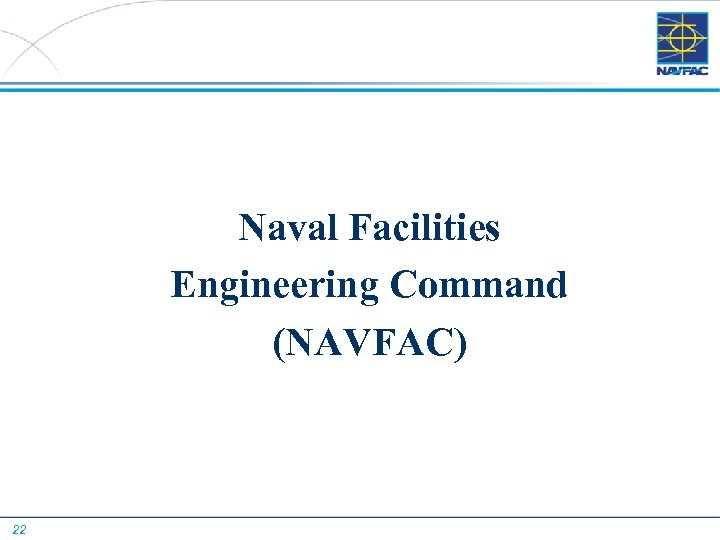 NAVFAC

Naval Facilities
Engineering Command
(NAVFAC)

22